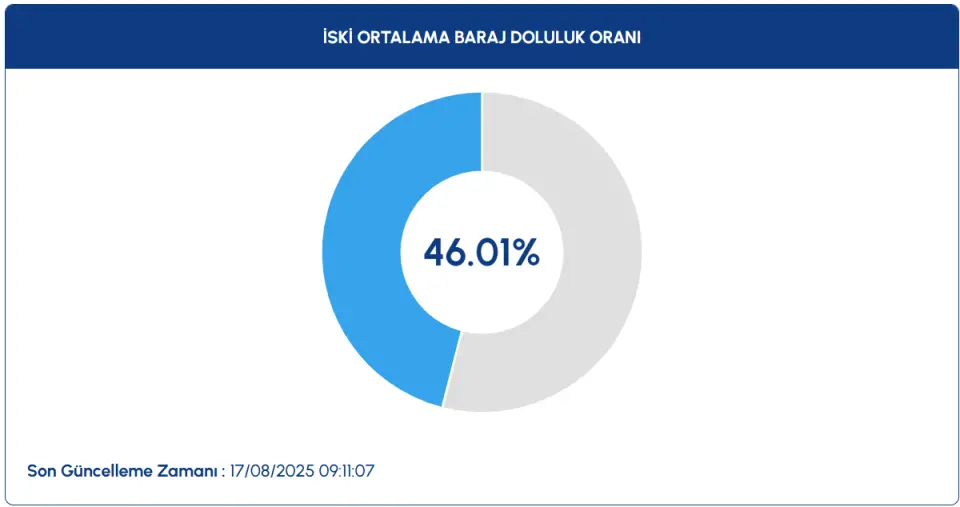 İSKİ ORTALAMA BARAJ DOLULUK ORANI

46.01%

Son Güncelleme Zamanı : 17/08/2025 09:11:07